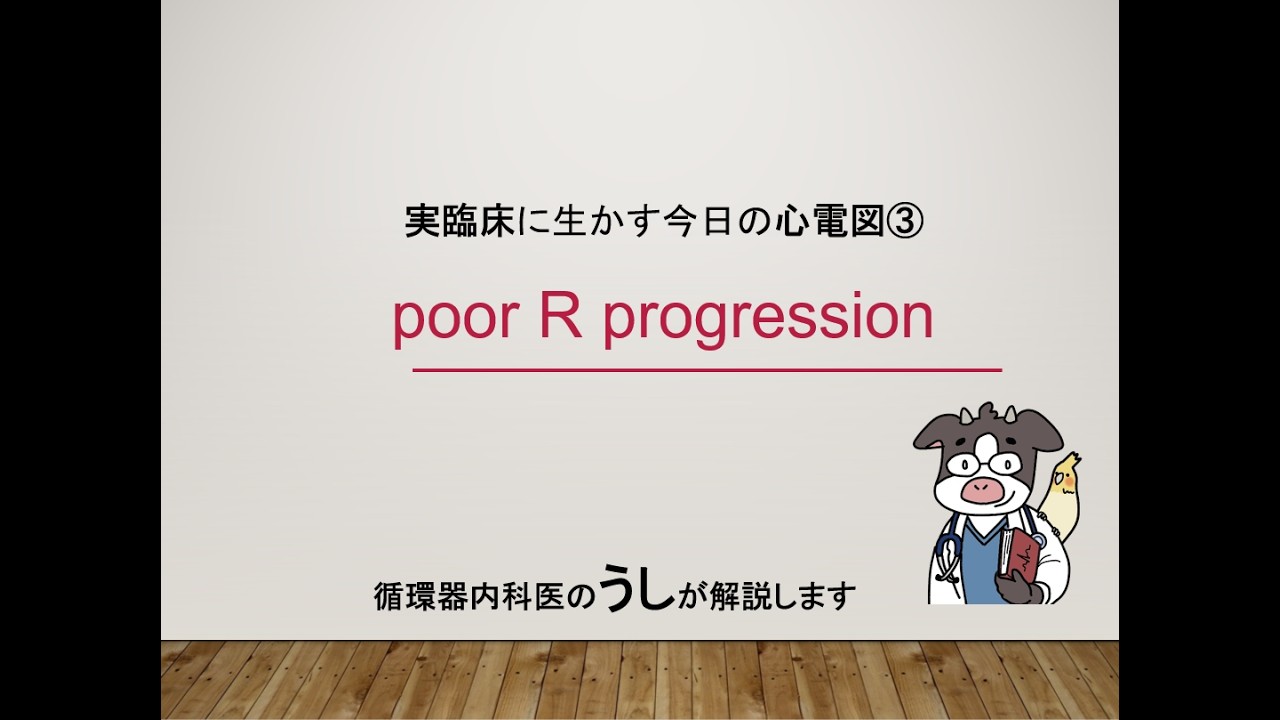 実臨床に生かす今日の心電図③

poor R progression

循環器内科医のうしが解説します